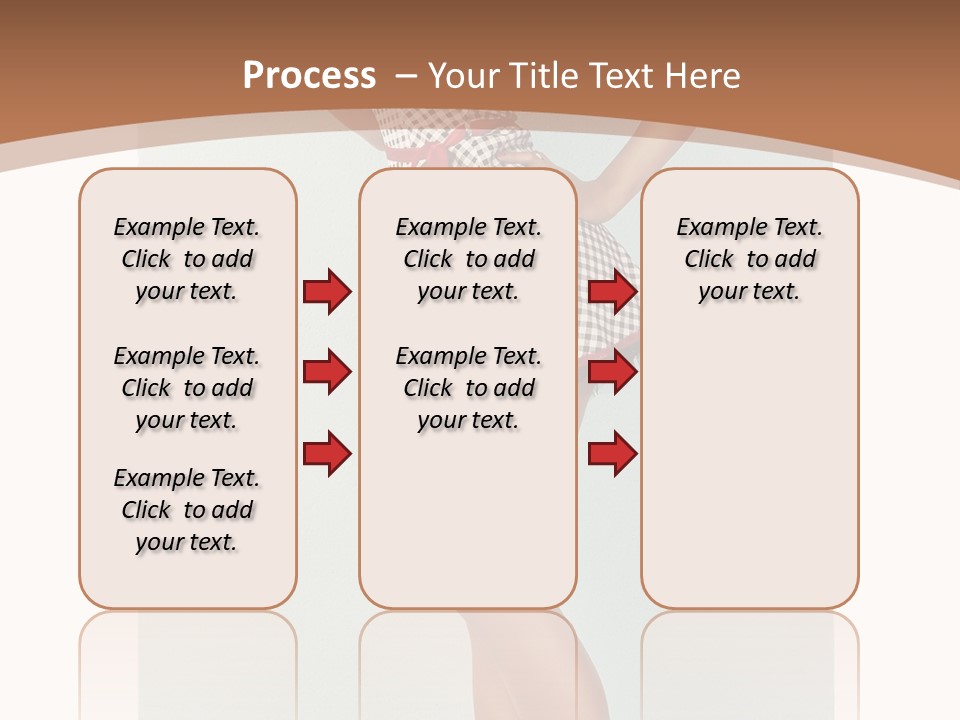 Process – Your Title Text Here

Example Text. Click to add your text.

Example Text. Click to add your text.

Example Text. Click to add your text.

Example Text. Click to add your text.

Example Text. Click to add your text.

Example Text. Click to add your text.